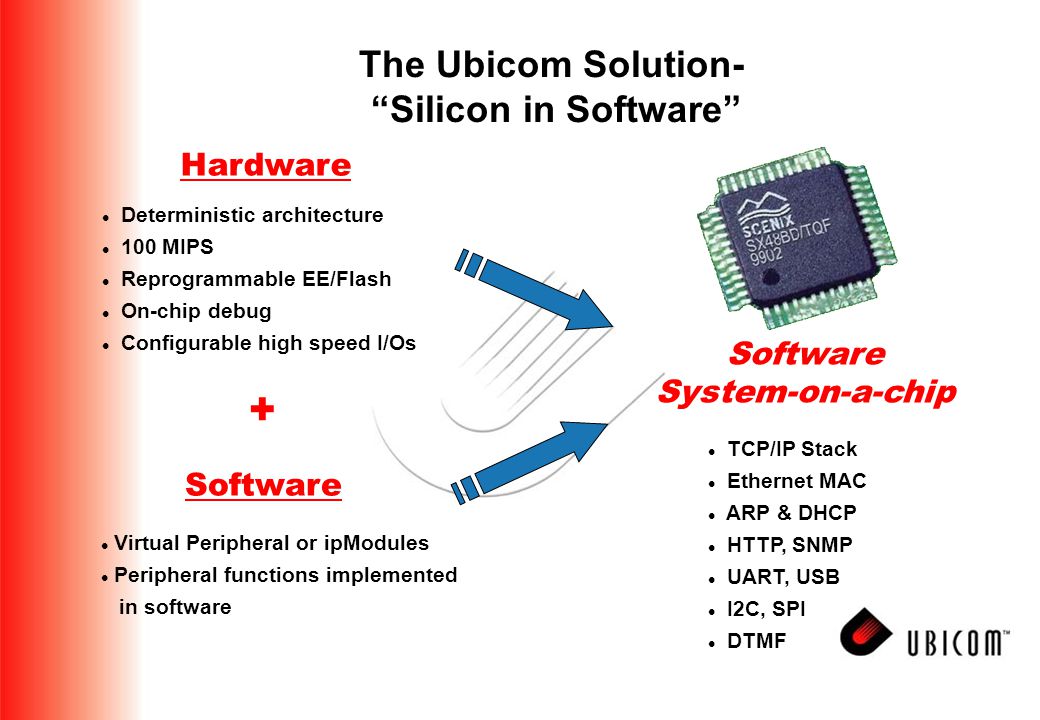 The Ubicom Solution-
“Silicon in Software”

Hardware

- Deterministic architecture
- 100 MIPS
- Reprogrammable EE/Flash
- On-chip debug
- Configurable high speed I/Os

+

Software

- Virtual Peripheral or ipModules
- Peripheral functions implemented in software

SCENIX
SX48BD/TQF
9902

Software
System-on-a-chip

- TCP/IP Stack
- Ethernet MAC
- ARP & DHCP
- HTTP, SNMP
- UART, USB
- I2C, SPI
- DTMF

UBICOM™